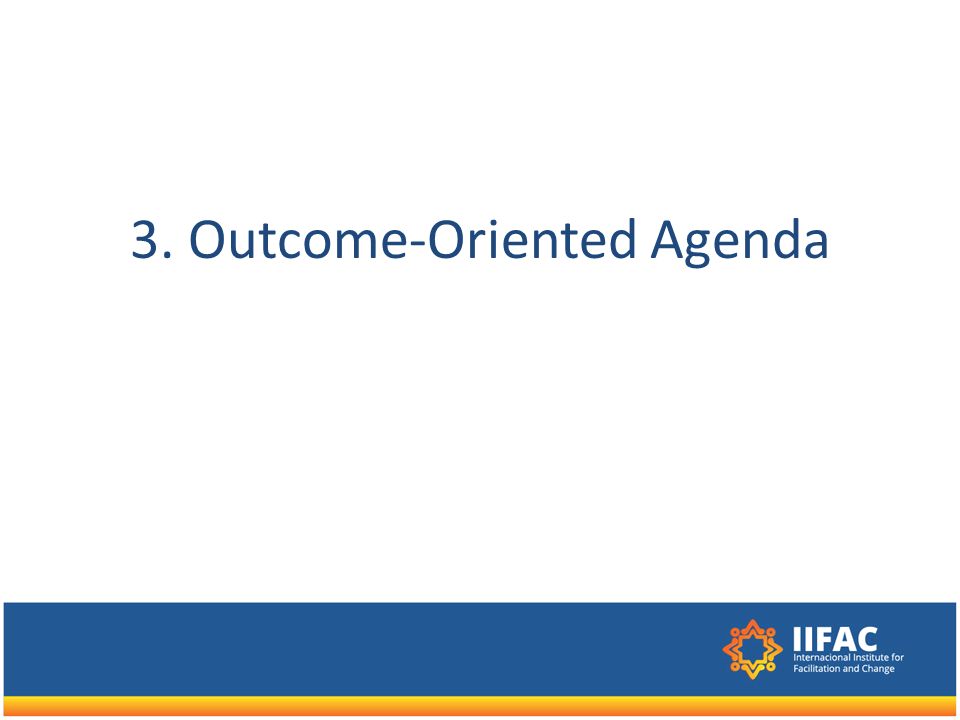 3. Outcome-Oriented Agenda

IIFAC
Internacional Institute for Facilitation and Change